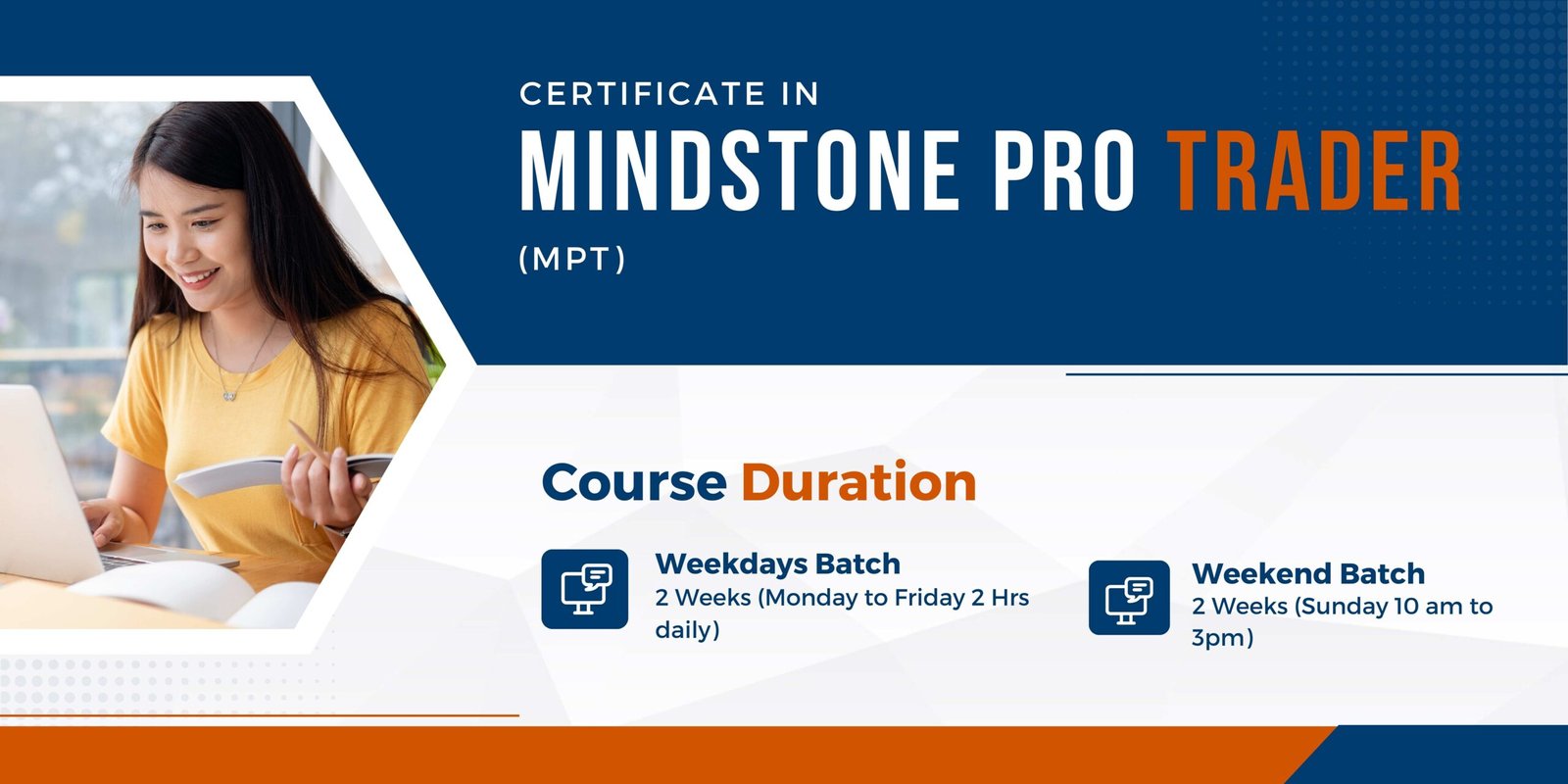 CERTIFICATE IN
MINDSTONE PRO TRADER
(MPT)

Course Duration

Weekdays Batch
2 Weeks (Monday to Friday 2 Hrs daily)

Weekend Batch
2 Weeks (Sunday 10 am to 3pm)